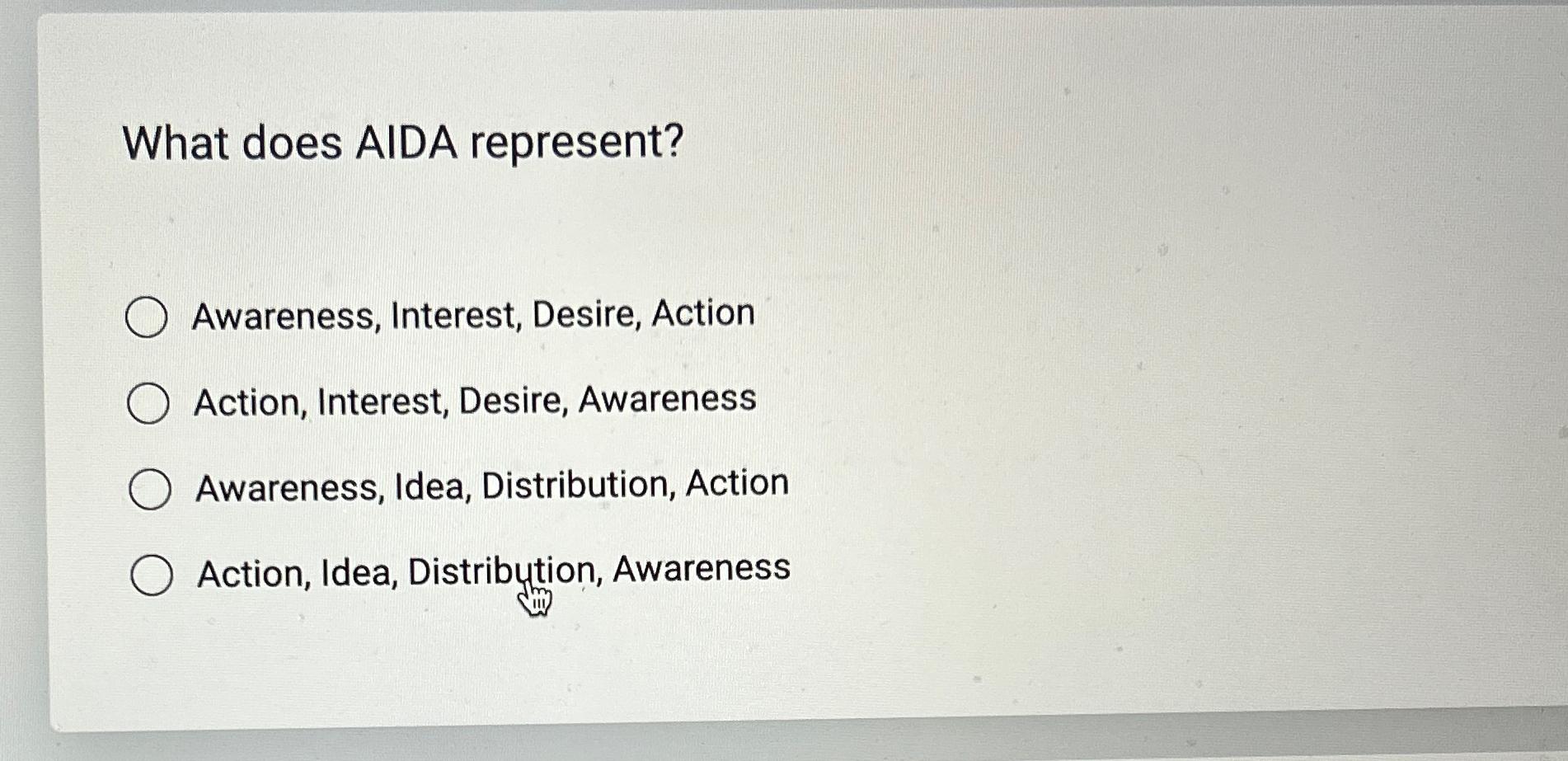 What does AIDA represent?

Awareness, Interest, Desire, Action

Action, Interest, Desire, Awareness

Awareness, Idea, Distribution, Action

Action, Idea, Distribution, Awareness